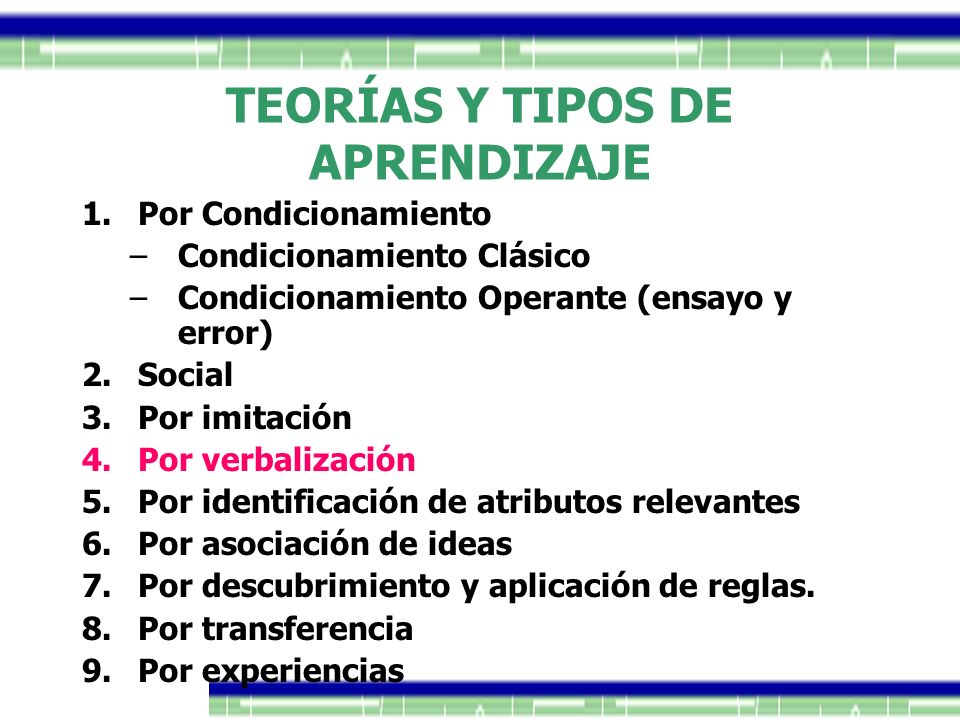 TEORÍAS Y TIPOS DE APRENDIZAJE

1. Por Condicionamiento
 – Condicionamiento Clásico
 – Condicionamiento Operante (ensayo y error)
2. Social
3. Por imitación
4. Por verbalización
5. Por identificación de atributos relevantes
6. Por asociación de ideas
7. Por descubrimiento y aplicación de reglas.
8. Por transferencia
9. Por experiencias